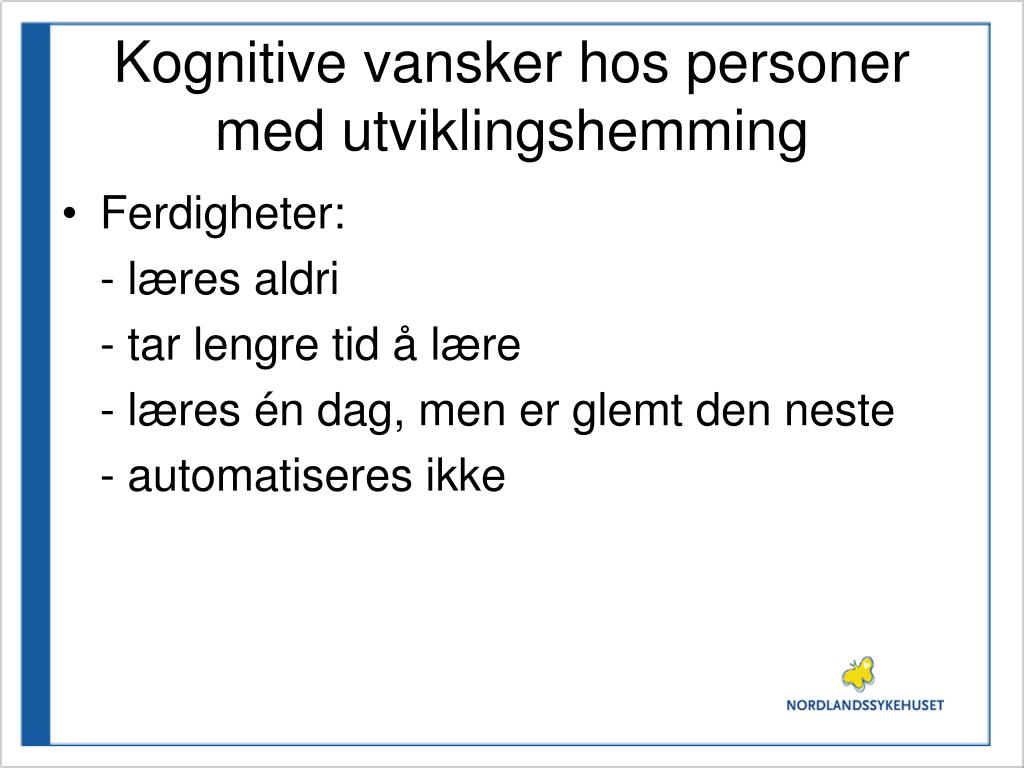 Kognitive vansker hos personer med utviklingshemming

• Ferdigheter:
- læres aldri
- tar lengre tid å lære
- læres én dag, men er glemt den neste
- automatiseres ikke

NORDLANDSSYKEHUSET